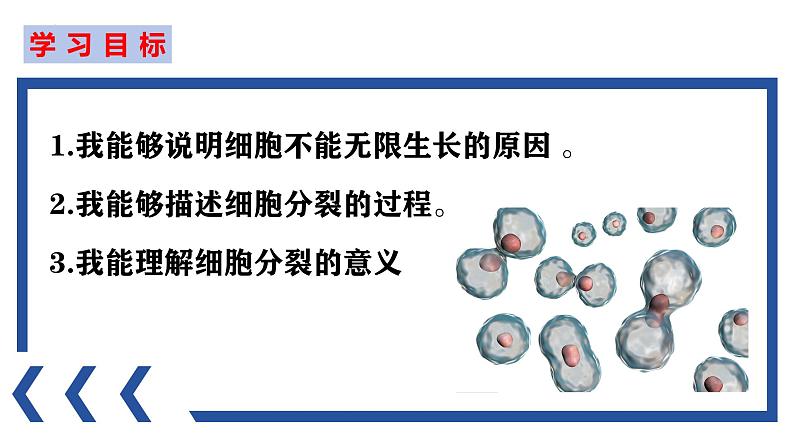 学习目标

1.我能够说明细胞不能无限生长的原因 。

2.我能够描述细胞分裂的过程。

3.我能理解细胞分裂的意义